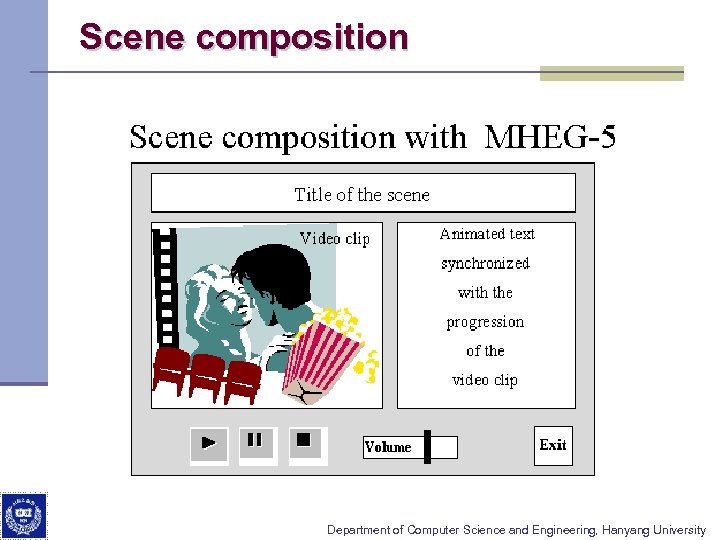 Scene composition

Scene composition with MHEG-5

Title of the scene

Video clip

Animated text synchronized with the progression of the video clip

Volume

Exit

Department of Computer Science and Engineering, Hanyang University